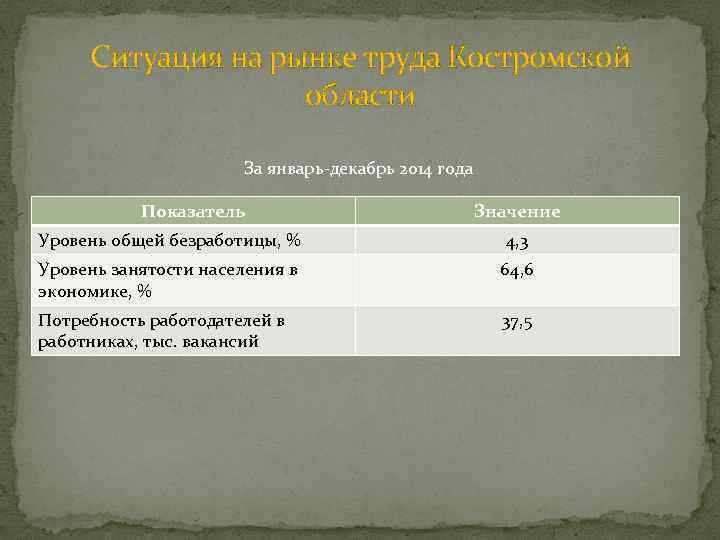 Ситуация на рынке труда Костромской области

За январь-декабрь 2014 года

| Показатель | Значение |
|---|---|
| Уровень общей безработицы, % | 4,3 |
| Уровень занятости населения в экономике, % | 64,6 |
| Потребность работодателей в работниках, тыс. вакансий | 37,5 |